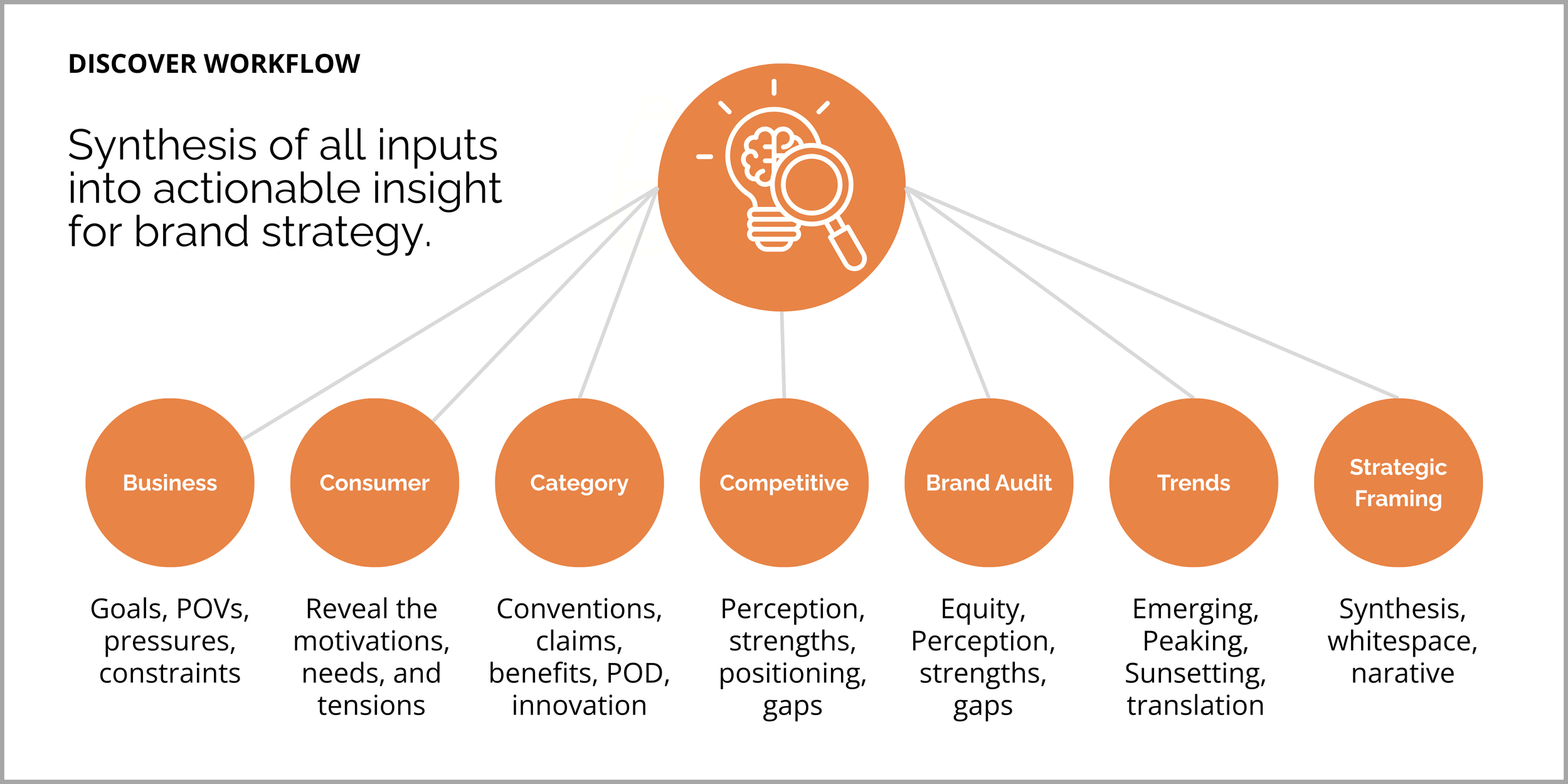 DISCOVER WORKFLOW

Synthesis of all inputs into actionable insight for brand strategy.

Business

Goals, POVs, pressures, constraints

Consumer

Reveal the motivations, needs, and tensions

Category

Conventions, claims, benefits, POD, innovation

Competitive

Perception, strengths, positioning, gaps

Brand Audit

Equity, Perception, strengths, gaps

Trends

Emerging, Peaking, Sunsetting, translation

Strategic Framing

Synthesis, whitespace, narative